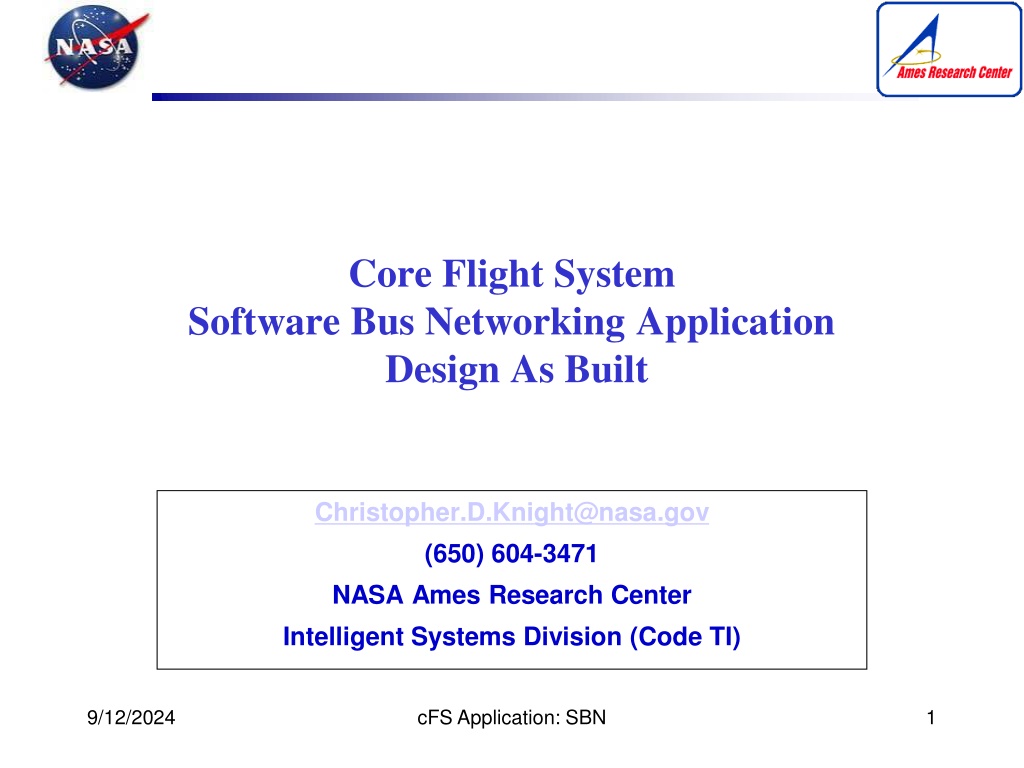 NASA

Ames Research Center

Core Flight System
Software Bus Networking Application
Design As Built

Christopher.D.Knight@nasa.gov
(650) 604-3471
NASA Ames Research Center
Intelligent Systems Division (Code TI)

9/12/2024

cFS Application: SBN

1